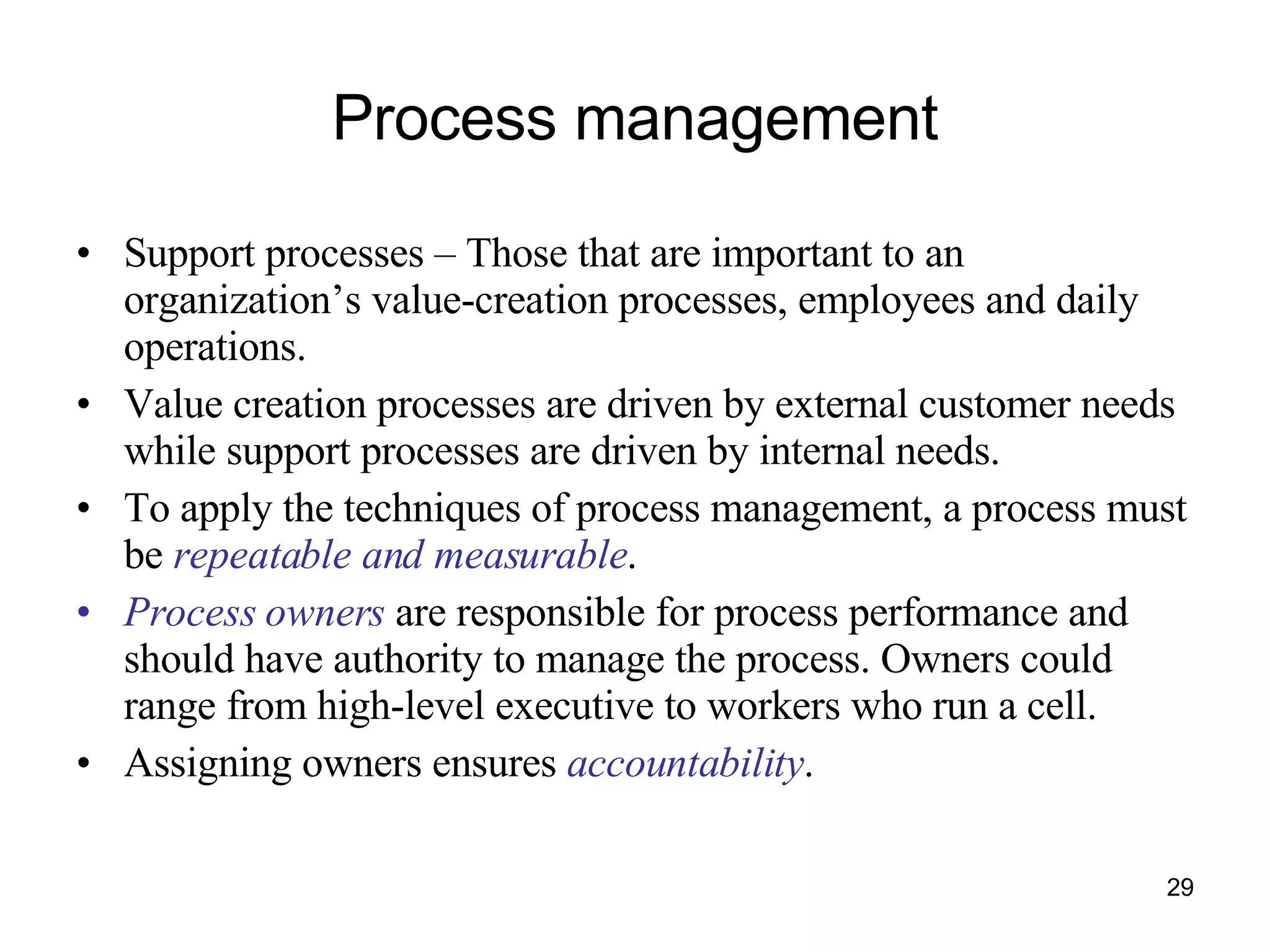 Process management

• Support processes – Those that are important to an organization’s value-creation processes, employees and daily operations.
• Value creation processes are driven by external customer needs while support processes are driven by internal needs.
• To apply the techniques of process management, a process must be repeatable and measurable.
• Process owners are responsible for process performance and should have authority to manage the process. Owners could range from high-level executive to workers who run a cell.
• Assigning owners ensures accountability.

29